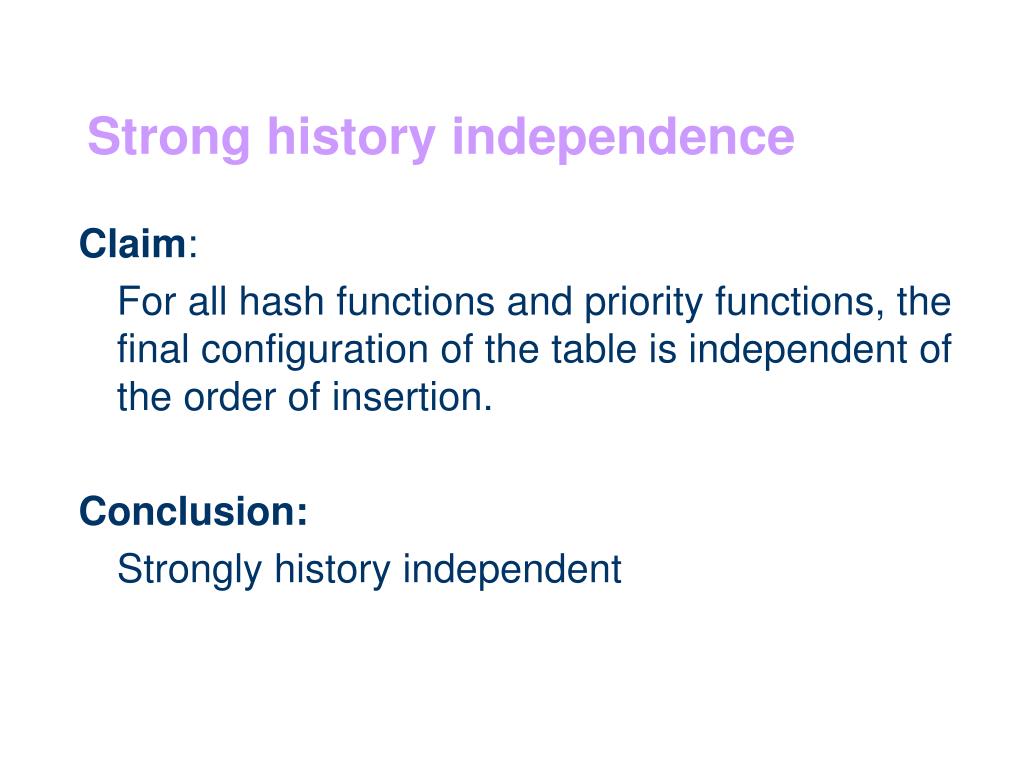 Strong history independence

Claim:

For all hash functions and priority functions, the final configuration of the table is independent of the order of insertion.

Conclusion:

Strongly history independent